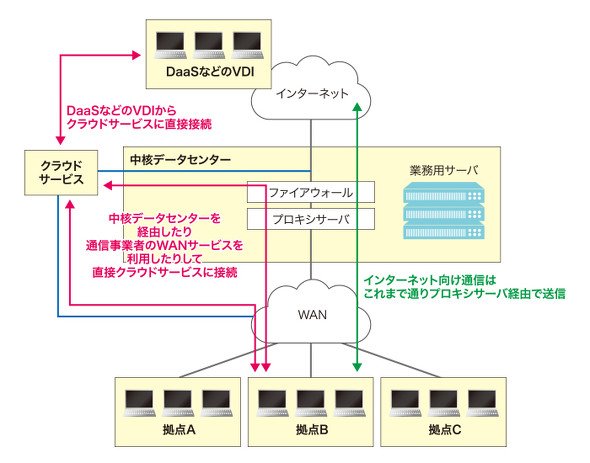 DaaSなどのVDI

インターネット

DaaSなどのVDIから
クラウドサービスに直接接続

クラウド
サービス

中核データセンター

業務用サーバ

ファイアウォール

プロキシサーバ

中核データセンターを
経由したり
通信事業者のWANサービスを
利用したりして
直接クラウドサービスに接続

インターネット向け通信は
これまで通りプロキシサーバ経由で送信

WAN

拠点A

拠点B

拠点C